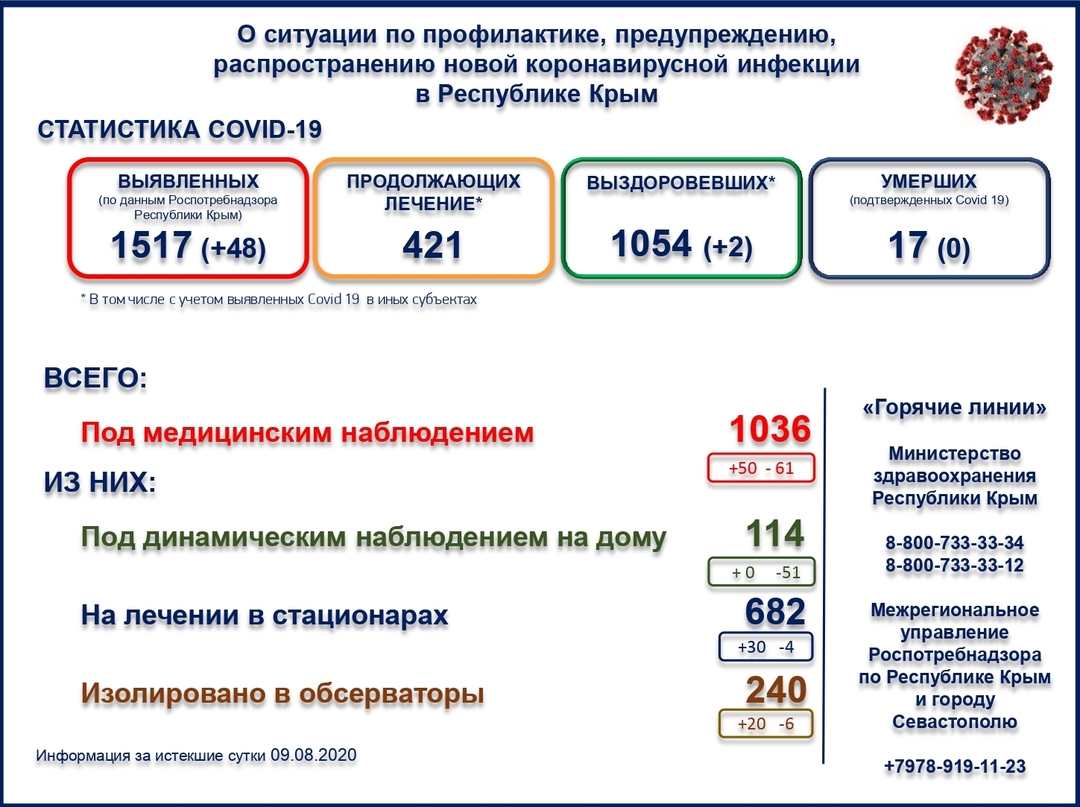 О ситуации по профилактике, предупреждению, распространению новой коронавирусной инфекции в Республике Крым

СТАТИСТИКА COVID-19

ВЫЯВЛЕННЫХ
(по данным Роспотребнадзора Республики Крым)
1517 (+48)

ПРОДОЛЖАЮЩИХ ЛЕЧЕНИЕ*
421

ВЫЗДОРОВЕВШИХ*
1054 (+2)

УМЕРШИХ
(подтвержденных Covid 19)
17 (0)

* В том числе с учетом выявленных Covid 19 в иных субъектах

ВСЕГО:

Под медицинским наблюдением 1036
+50 - 61

ИЗ НИХ:

Под динамическим наблюдением на дому 114
+ 0 -51

На лечении в стационарах 682
+30 -4

Изолировано в обсерваторы 240
+20 -6

Информация за истекшие сутки 09.08.2020

«Горячие линии»

Министерство здравоохранения Республики Крым

8-800-733-33-34
8-800-733-33-12

Межрегиональное управление Роспотребнадзора по Республике Крым и городу Севастополю

+7978-919-11-23